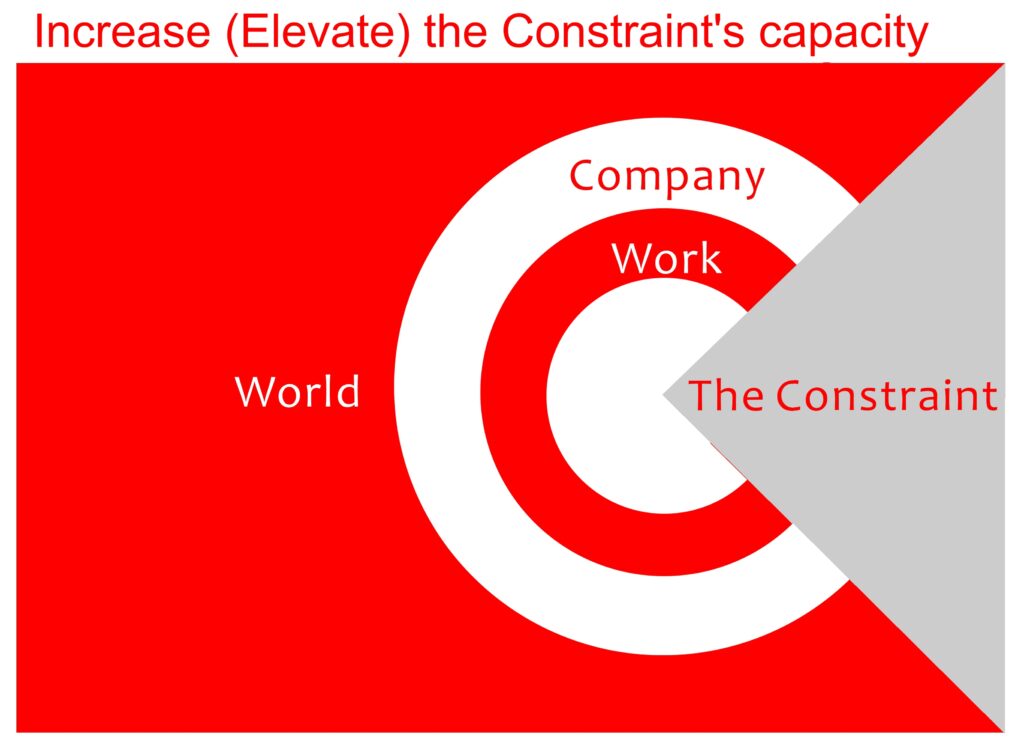 Increase (Elevate) the Constraint's capacity

Company

Work

World

The Constraint